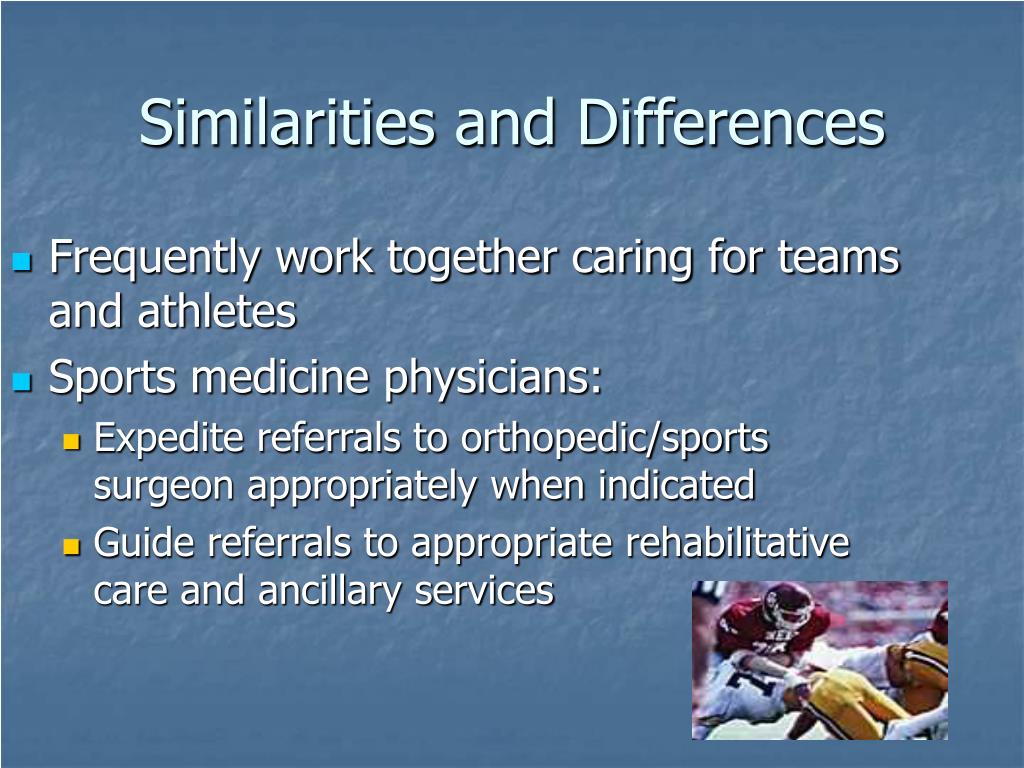 Similarities and Differences

Frequently work together caring for teams and athletes

Sports medicine physicians:

Expedite referrals to orthopedic/sports surgeon appropriately when indicated

Guide referrals to appropriate rehabilitative care and ancillary services